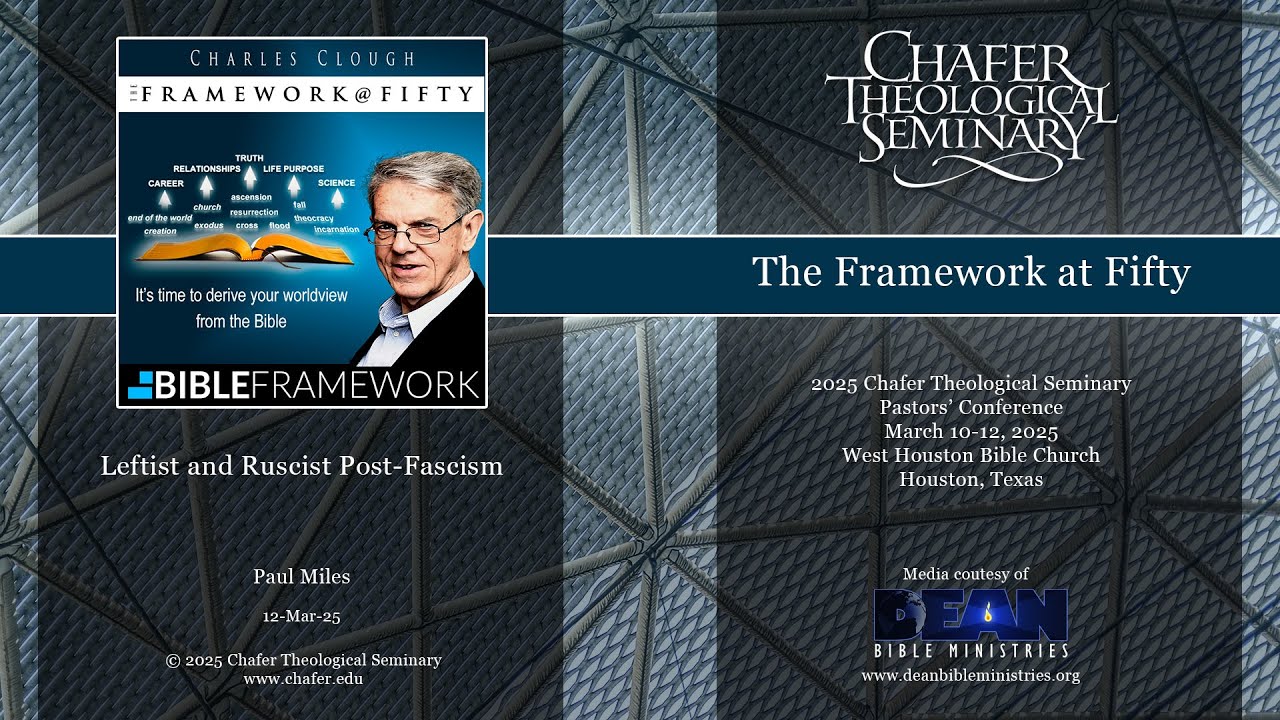 CHARLES CLOUGH
THE FRAMEWORK@FIFTY

TRUTH
RELATIONSHIPS LIFE PURPOSE
CAREER SCIENCE
end of the world church ascension fall
creation exodus resurrection theocracy
cross flood incarnation

It's time to derive your worldview from the Bible

BIBLEFRAMEWORK

Leftist and Ruscist Post-Fascism

Paul Miles

12-Mar-25

© 2025 Chafer Theological Seminary
www.chafer.edu

CHAFER THEOLOGICAL SEMINARY

The Framework at Fifty

2025 Chafer Theological Seminary
Pastors' Conference
March 10-12, 2025
West Houston Bible Church
Houston, Texas

Media coutesy of
DEAN
BIBLE MINISTRIES
www.deanbibleministries.org